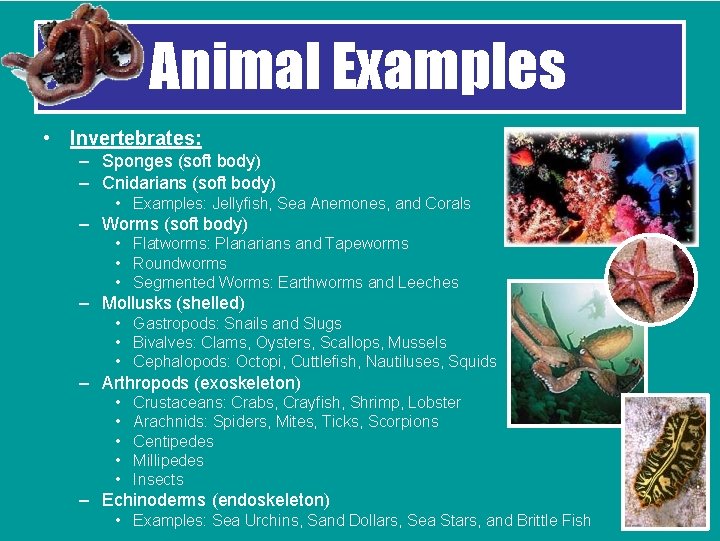 Animal Examples

• Invertebrates:
– Sponges (soft body)
– Cnidarians (soft body)
• Examples: Jellyfish, Sea Anemones, and Corals
– Worms (soft body)
• Flatworms: Planarians and Tapeworms
• Roundworms
• Segmented Worms: Earthworms and Leeches
– Mollusks (shelled)
• Gastropods: Snails and Slugs
• Bivalves: Clams, Oysters, Scallops, Mussels
• Cephalopods: Octopi, Cuttlefish, Nautiluses, Squids
– Arthropods (exoskeleton)
• Crustaceans: Crabs, Crayfish, Shrimp, Lobster
• Arachnids: Spiders, Mites, Ticks, Scorpions
• Centipedes
• Millipedes
• Insects
– Echinoderms (endoskeleton)
• Examples: Sea Urchins, Sand Dollars, Sea Stars, and Brittle Fish